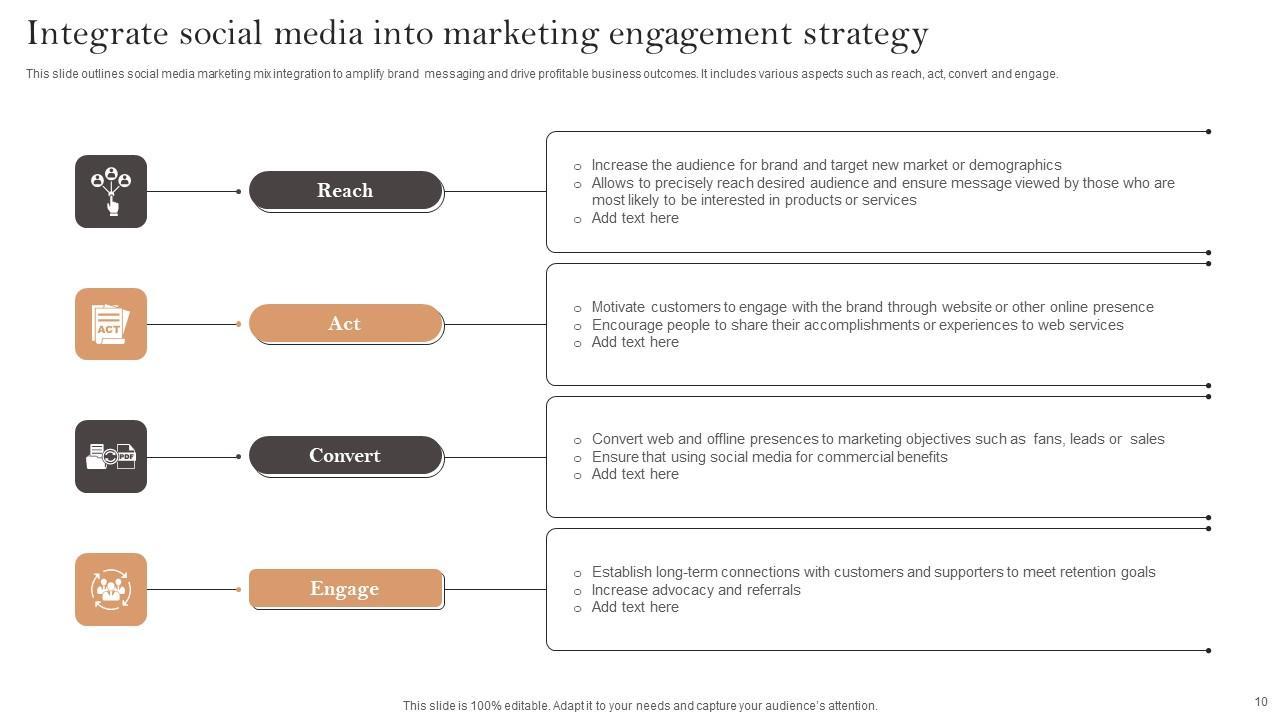 Integrate social media into marketing engagement strategy

This slide outlines social media marketing mix integration to amplify brand messaging and drive profitable business outcomes. It includes various aspects such as reach, act, convert and engage.

ACT

PDF

Reach

o Increase the audience for brand and target new market or demographics
o Allows to precisely reach desired audience and ensure message viewed by those who are most likely to be interested in products or services
o Add text here

Act

o Motivate customers to engage with the brand through website or other online presence
o Encourage people to share their accomplishments or experiences to web services
o Add text here

Convert

o Convert web and offline presences to marketing objectives such as fans, leads or sales
o Ensure that using social media for commercial benefits
o Add text here

Engage

o Establish long-term connections with customers and supporters to meet retention goals
o Increase advocacy and referrals
o Add text here

This slide is 100% editable. Adapt it to your needs and capture your audience's attention.

10